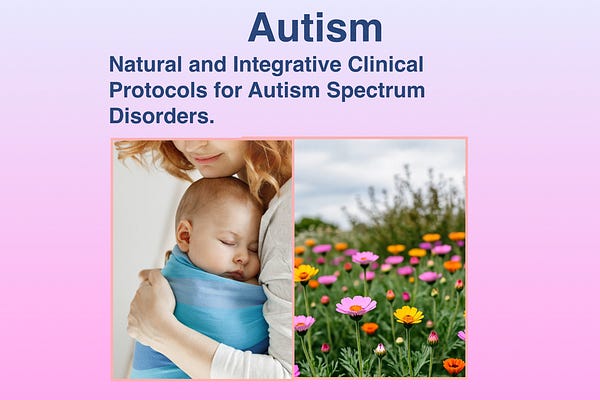 Autism

Natural and Integrative Clinical Protocols for Autism Spectrum Disorders.